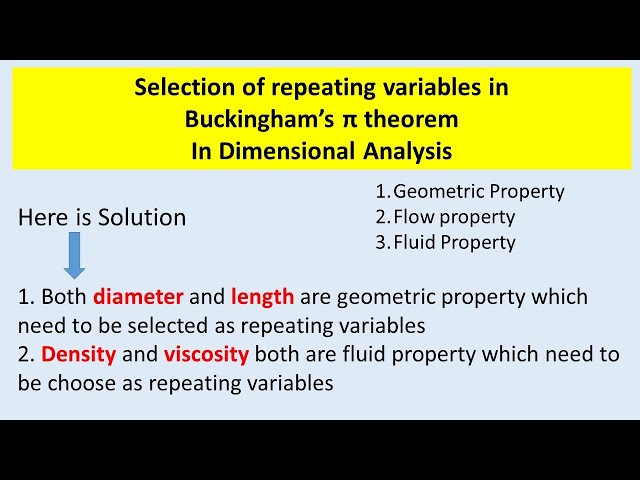 Selection of repeating variables in Buckingham's π theorem In Dimensional Analysis

Here is Solution

1. Geometric Property
2. Flow property
3. Fluid Property

1. Both diameter and length are geometric property which need to be selected as repeating variables
2. Density and viscosity both are fluid property which need to be choose as repeating variables